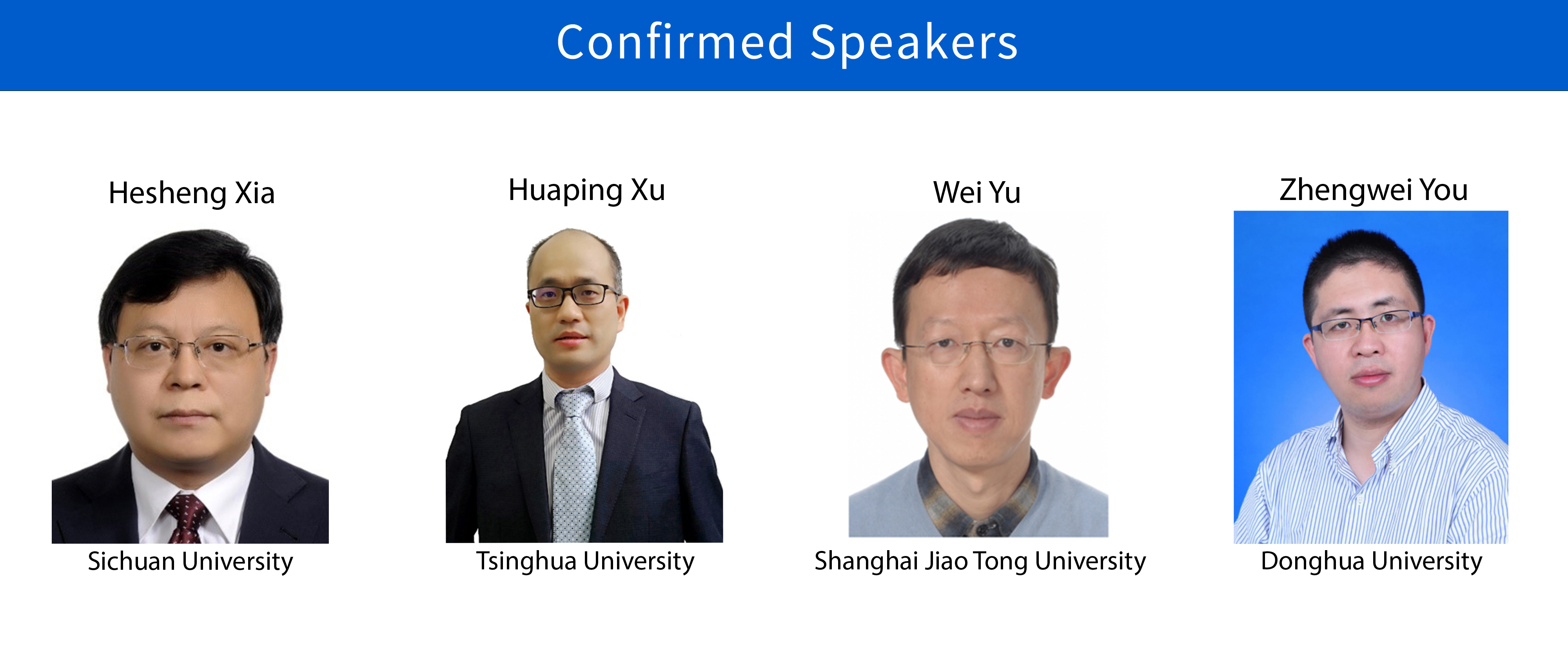 Confirmed Speakers

Hesheng Xia
Sichuan University

Huaping Xu
Tsinghua University

Wei Yu
Shanghai Jiao Tong University

Zhengwei You
Donghua University